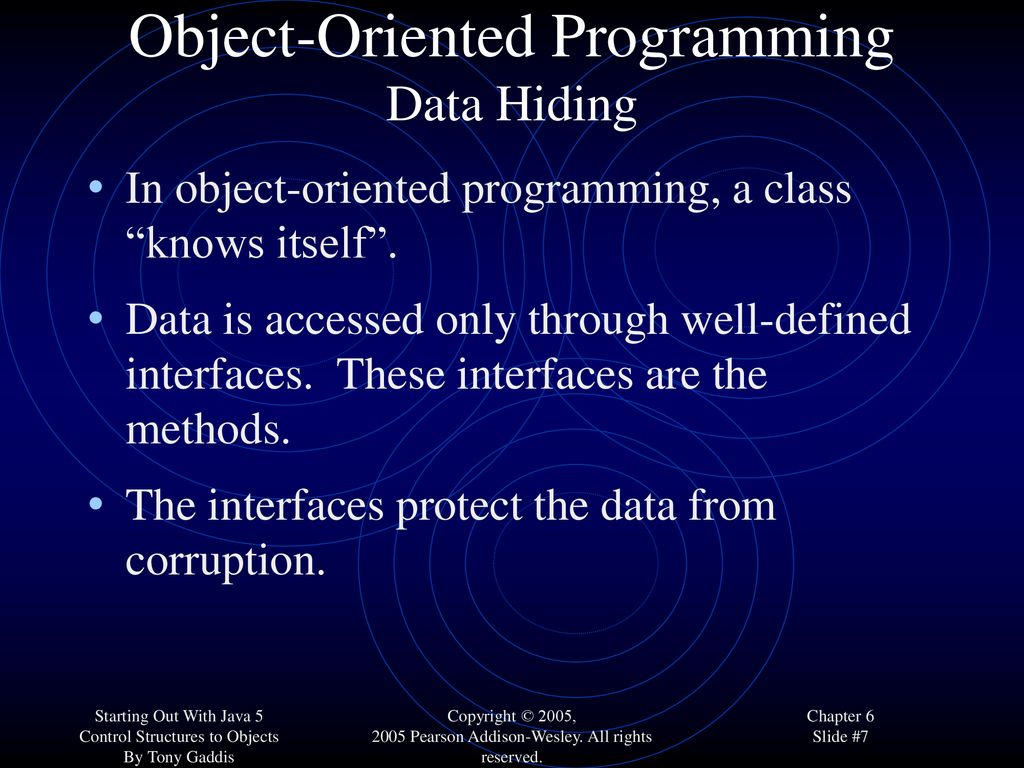 Object-Oriented Programming
Data Hiding

• In object-oriented programming, a class “knows itself”.

• Data is accessed only through well-defined interfaces. These interfaces are the methods.

• The interfaces protect the data from corruption.

Starting Out With Java 5
Control Structures to Objects
By Tony Gaddis

Copyright © 2005,
2005 Pearson Addison-Wesley. All rights reserved.

Chapter 6
Slide #7